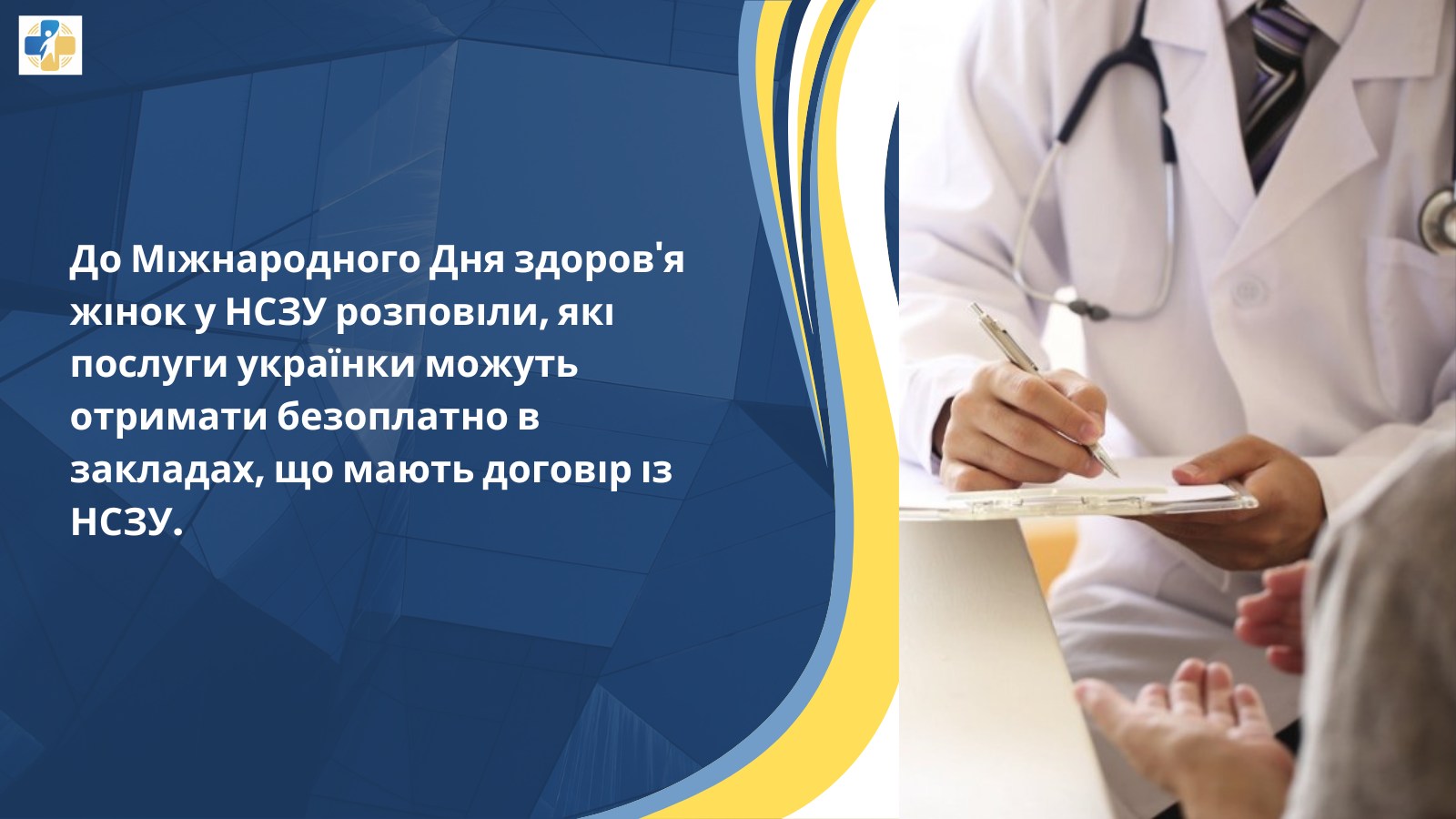 До Міжнародного Дня здоров'я жінок у НСЗУ розповіли, які послуги українки можуть отримати безоплатно в закладах, що мають договір із НСЗУ.